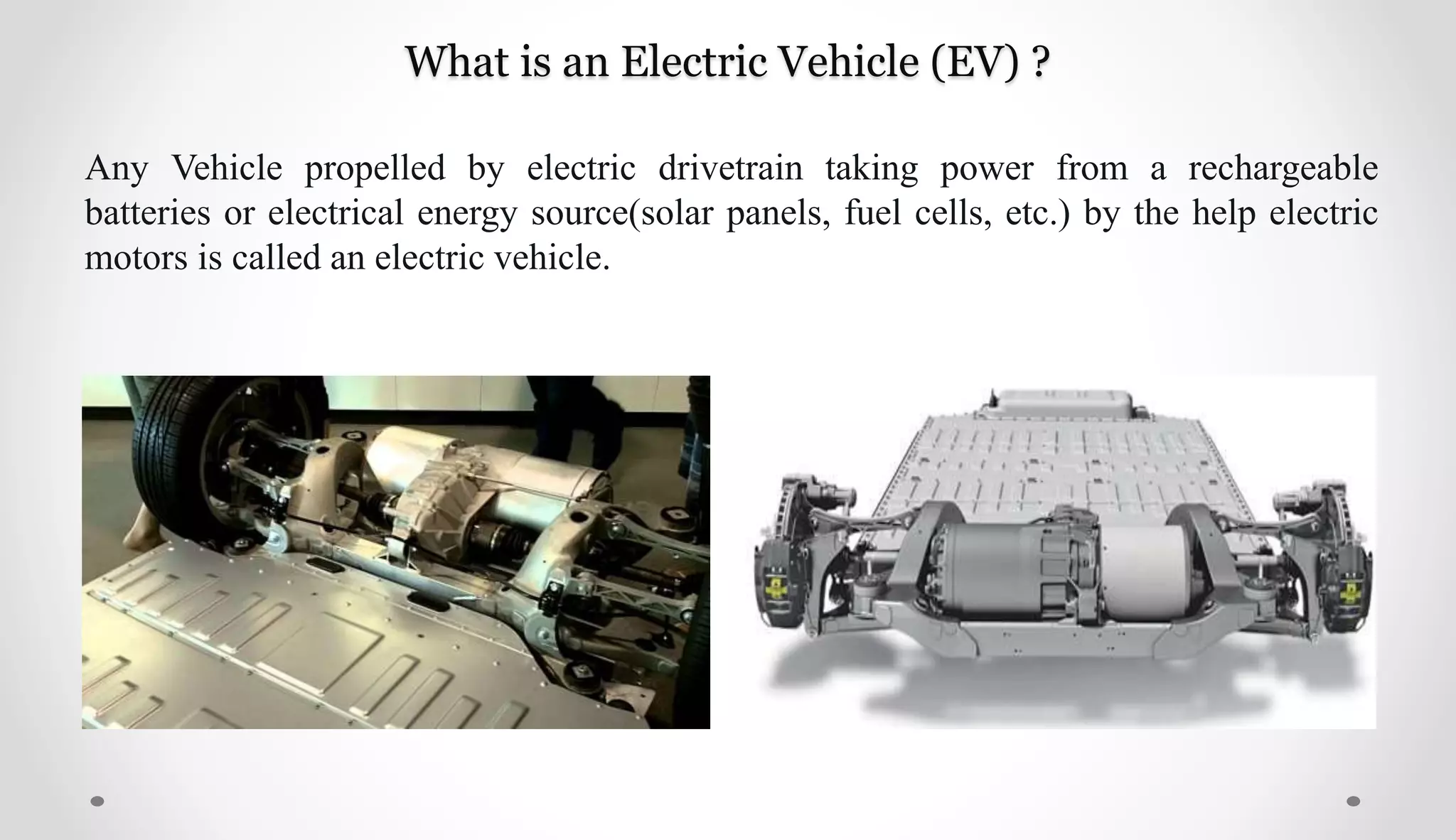 What is an Electric Vehicle (EV) ?

Any Vehicle propelled by electric drivetrain taking power from a rechargeable batteries or electrical energy source(solar panels, fuel cells, etc.) by the help electric motors is called an electric vehicle.